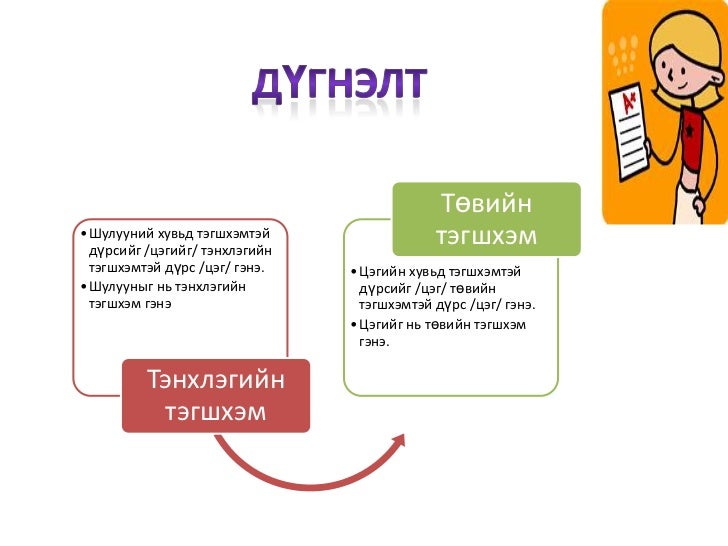 ДҮГНЭЛТ

A+

• Шулууний хувьд тэгшхэмтэй дүрсийг /цэгийг/ тэнхлэгийн тэгшхэмтэй дүрс /цэг/ гэнэ.
• Шулууныг нь тэнхлэгийн тэгшхэм гэнэ

Тэнхлэгийн тэгшхэм

Төвийн тэгшхэм

• Цэгийн хувьд тэгшхэмтэй дүрсийг /цэг/ төвийн тэгшхэмтэй дүрс /цэг/ гэнэ.
• Цэгийг нь төвийн тэгшхэм гэнэ.